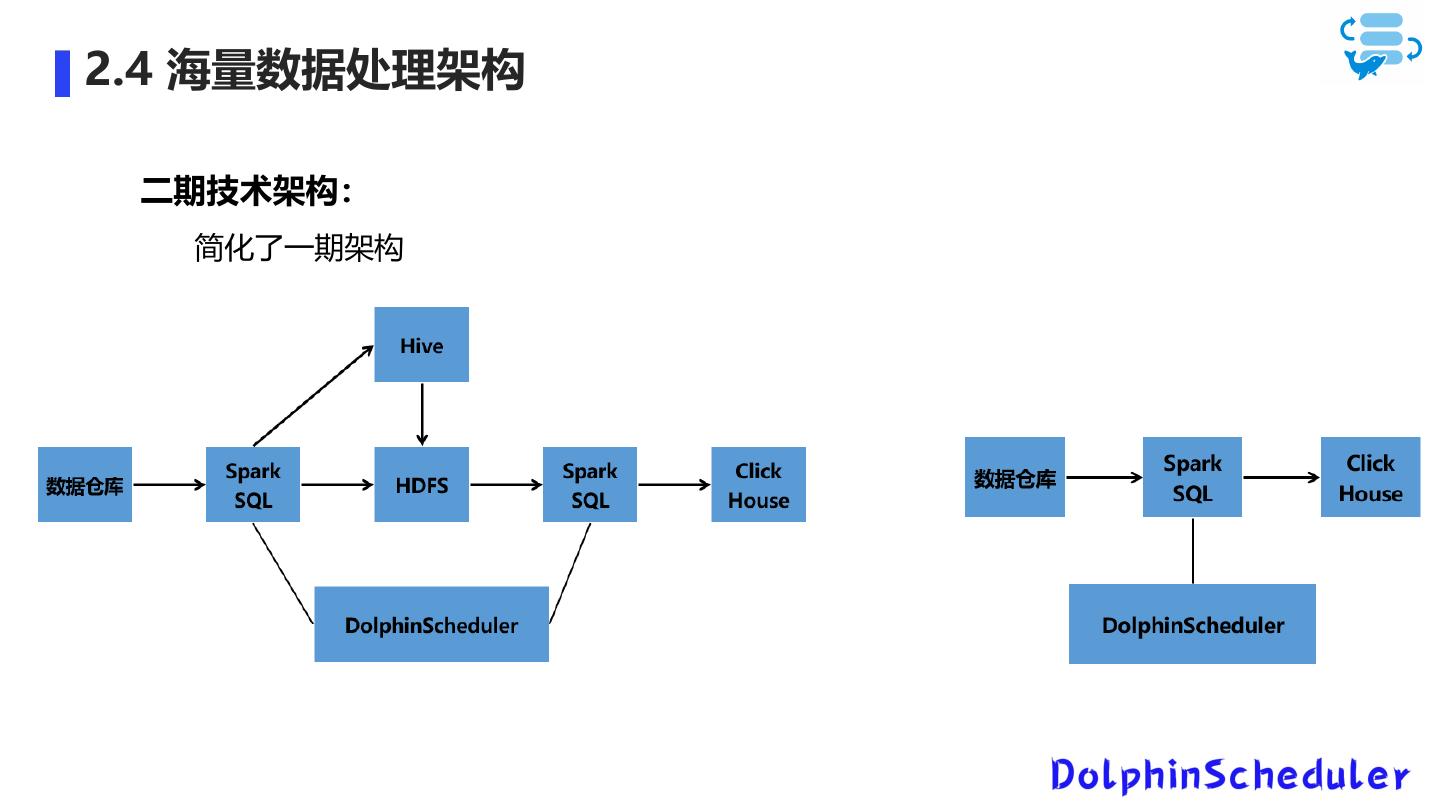 2.4 海量数据处理架构

二期技术架构：

简化了一期架构

Hive

数据仓库

Spark SQL

HDFS

Spark SQL

Click House

DolphinScheduler

数据仓库

Spark SQL

Click House

DolphinScheduler

DolphinScheduler